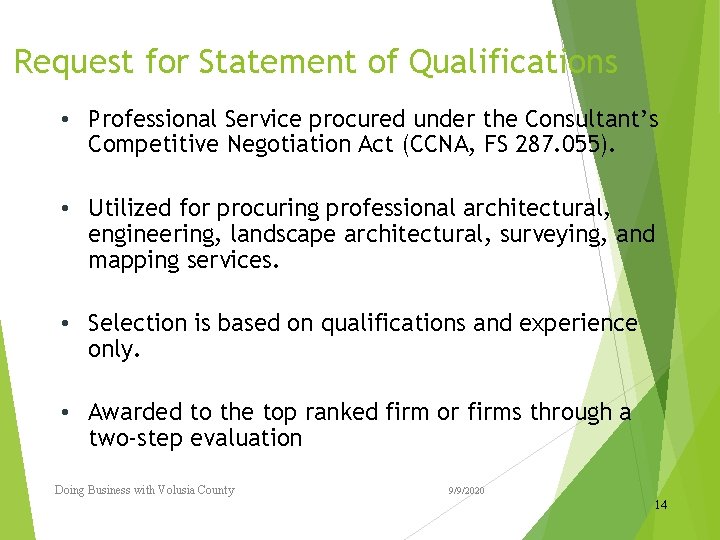 Request for Statement of Qualifications

• Professional Service procured under the Consultant's Competitive Negotiation Act (CCNA, FS 287.055).

• Utilized for procuring professional architectural, engineering, landscape architectural, surveying, and mapping services.

• Selection is based on qualifications and experience only.

• Awarded to the top ranked firm or firms through a two-step evaluation

Doing Business with Volusia County

9/9/2020

14